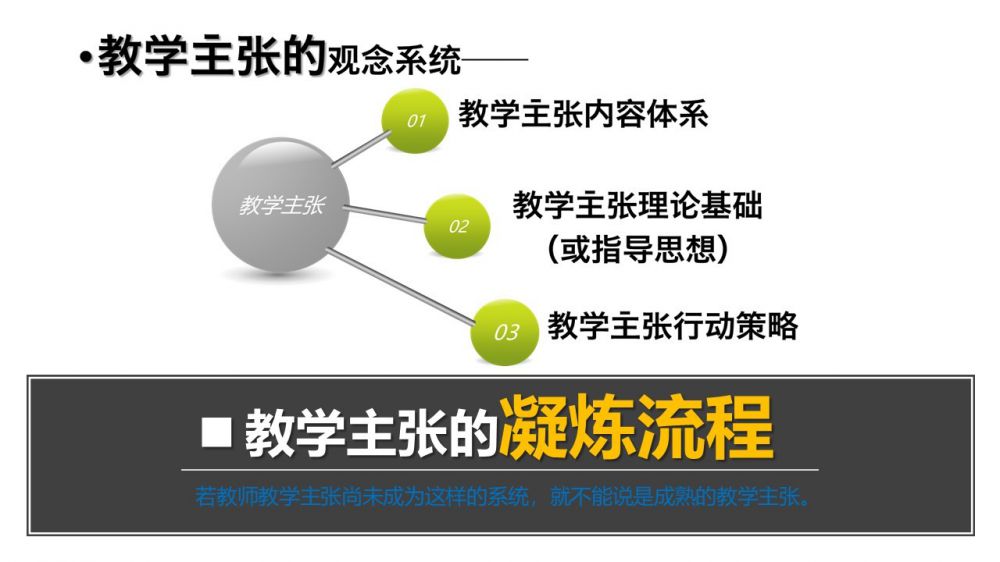 •教学主张的观念系统——

教学主张

01 教学主张内容体系

02 教学主张理论基础（或指导思想）

03 教学主张行动策略

■ 教学主张的凝炼流程

若教师教学主张尚未成为这样的系统，就不能说是成熟的教学主张。